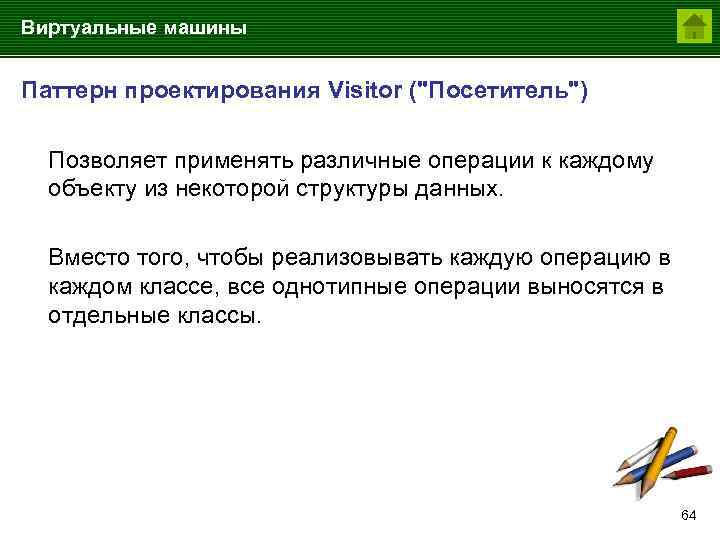 Виртуальные машины

Паттерн проектирования Visitor ("Посетитель")

Позволяет применять различные операции к каждому объекту из некоторой структуры данных.

Вместо того, чтобы реализовывать каждую операцию в каждом классе, все однотипные операции выносятся в отдельные классы.

64